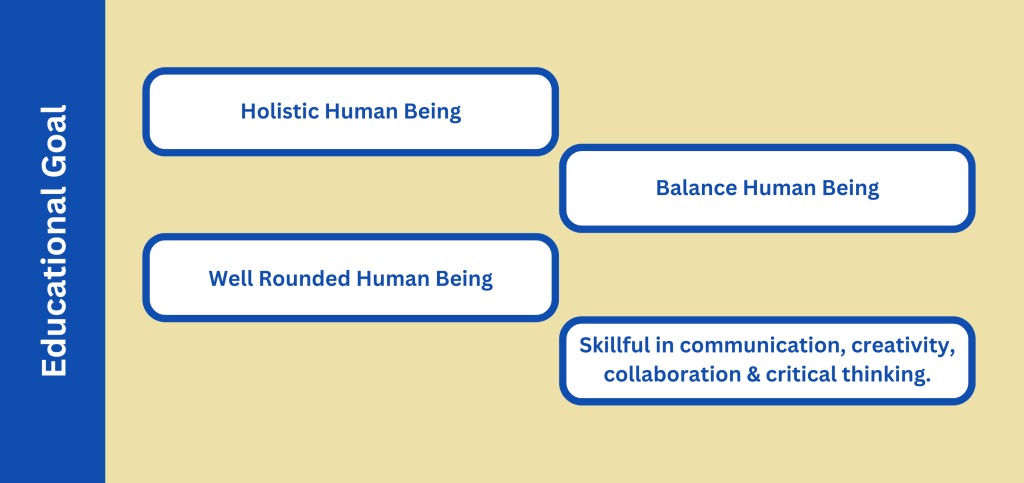 Educational Goal

Holistic Human Being

Balance Human Being

Well Rounded Human Being

Skillful in communication, creativity, collaboration & critical thinking.